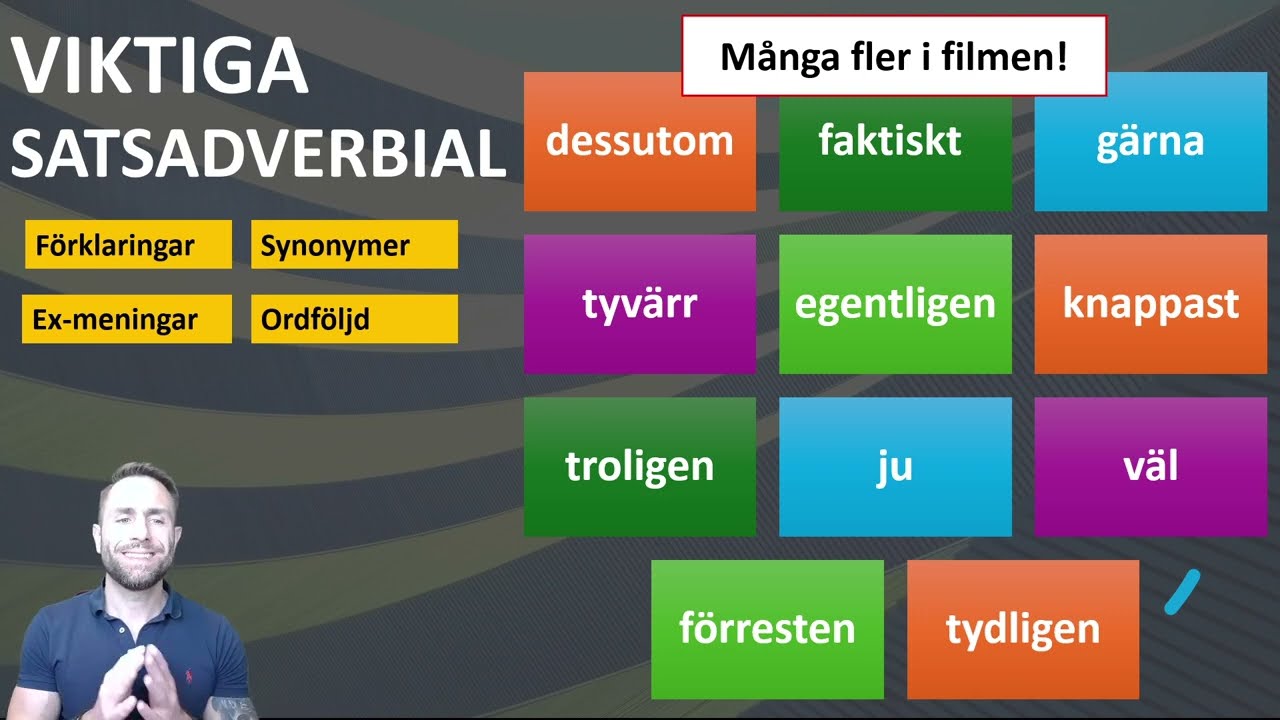 VIKTIGA SATSADVERBIAL

Förklaringar
Synonymer
Ex-meningar
Ordföljd

Många fler i filmen!

dessutom
faktiskt
gärna
tyvärr
egentligen
knappast
troligen
ju
väl
förresten
tydligen